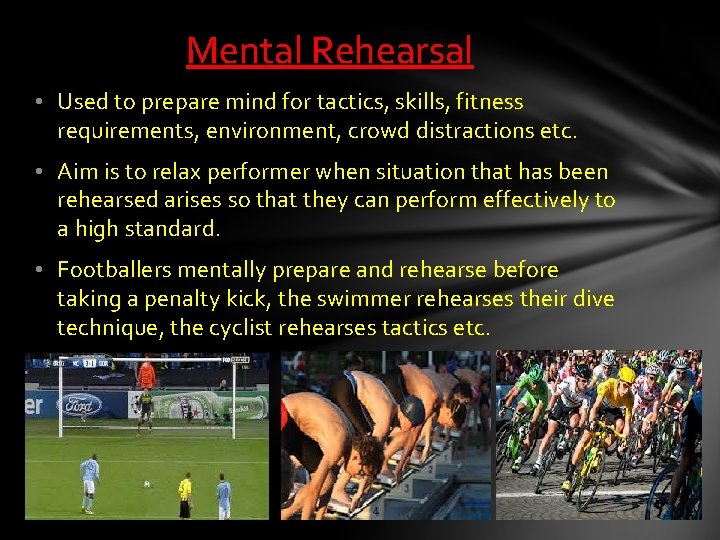 Mental Rehearsal

• Used to prepare mind for tactics, skills, fitness requirements, environment, crowd distractions etc.

• Aim is to relax performer when situation that has been rehearsed arises so that they can perform effectively to a high standard.

• Footballers mentally prepare and rehearse before taking a penalty kick, the swimmer rehearses their dive technique, the cyclist rehearses tactics etc.